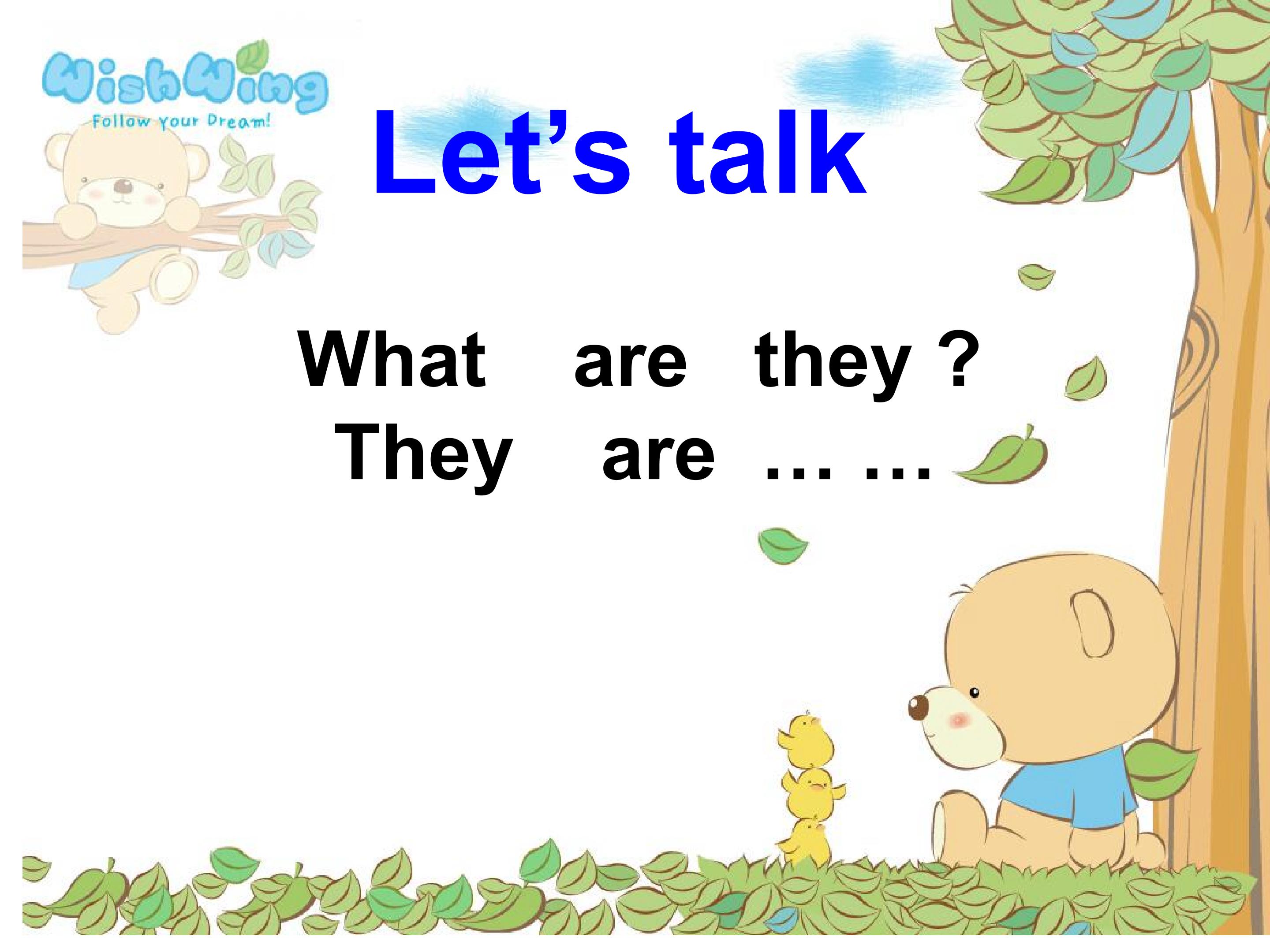 WishWing
Follow your Dream!

Let's talk

What are they ?
They are … …